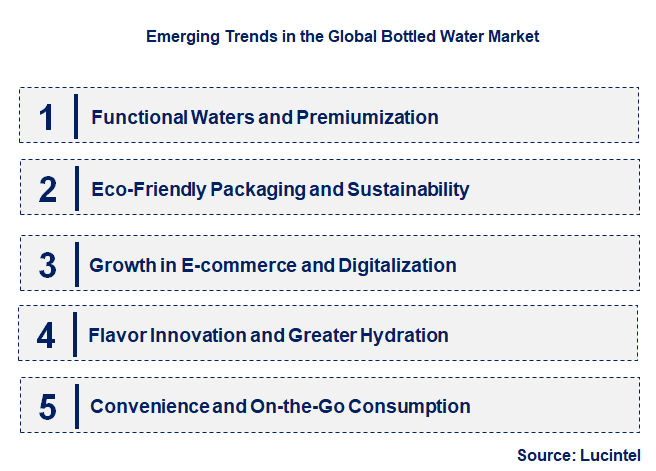 Emerging Trends in the Global Bottled Water Market

1 Functional Waters and Premiumization

2 Eco-Friendly Packaging and Sustainability

3 Growth in E-commerce and Digitalization

4 Flavor Innovation and Greater Hydration

5 Convenience and On-the-Go Consumption

Source: Lucintel